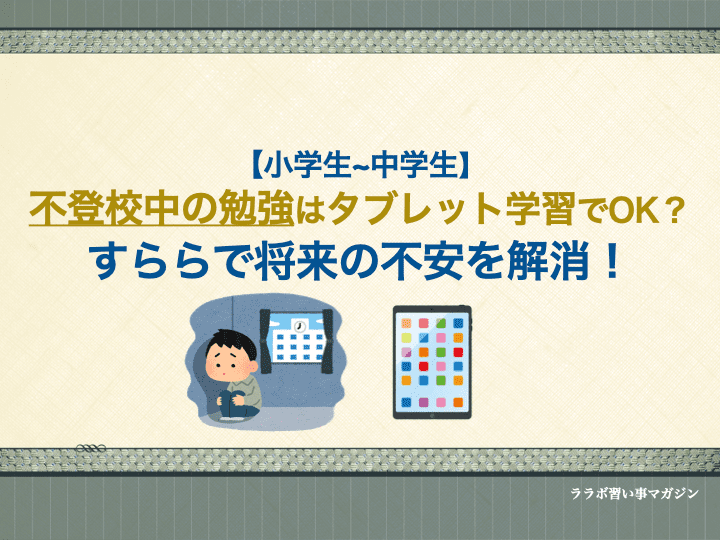 【小学生~中学生】
不登校中の勉強はタブレット学習でOK？
すららで将来の不安を解消！

ララボ習い事マガジン